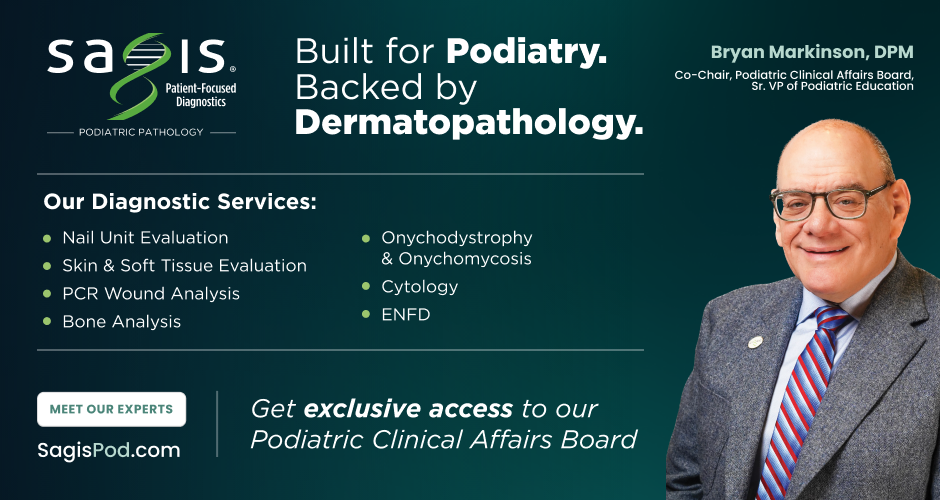 sagis®
Patient-Focused Diagnostics
PODIATRIC PATHOLOGY

Built for Podiatry. Backed by Dermatopathology.

Bryan Markinson, DPM
Co-Chair, Podiatric Clinical Affairs Board, Sr. VP of Podiatric Education

Our Diagnostic Services:

- Nail Unit Evaluation
- Skin & Soft Tissue Evaluation
- PCR Wound Analysis
- Bone Analysis

- Onychodystrophy & Onychomycosis
- Cytology
- ENFD

MEET OUR EXPERTS

SagisPod.com

Get exclusive access to our Podiatric Clinical Affairs Board